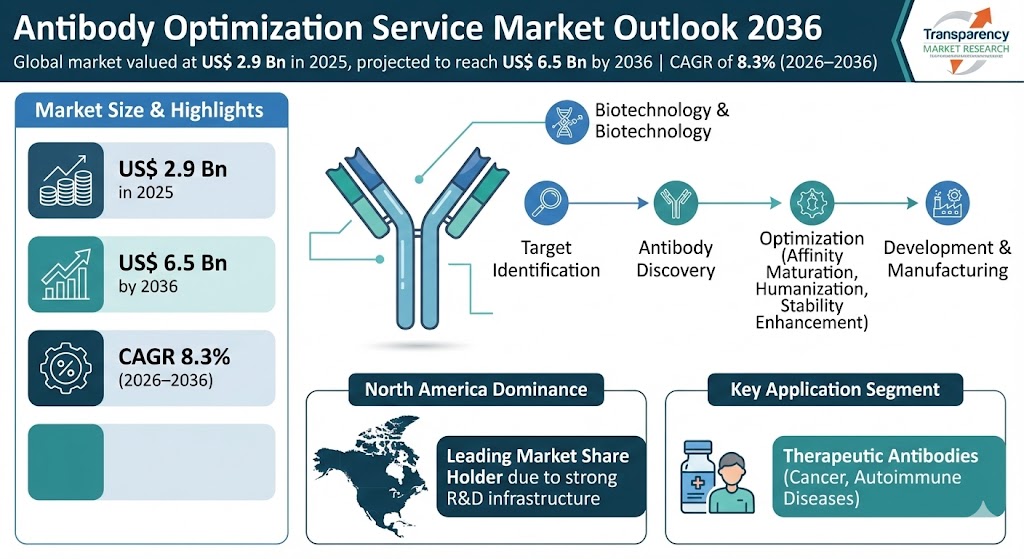 Antibody Optimization Service Market Outlook 2036

Global market valued at US$ 2.9 Bn in 2025, projected to reach US$ 6.5 Bn by 2036 | CAGR of 8.3% (2026–2036)

Transparency MARKET RESEARCH

Market Size & Highlights

US$ 2.9 Bn in 2025

US$ 6.5 Bn by 2036

CAGR 8.3% (2026–2036)

Biotechnology & Biotechnology

Target Identification

Antibody Discovery

Optimization (Affinity Maturation, Humanization, Stability Enhancement)

Development & Manufacturing

North America Dominance

Leading Market Share Holder due to strong R&D infrastructure

Key Application Segment

Therapeutic Antibodies (Cancer, Autoimmune Diseases)